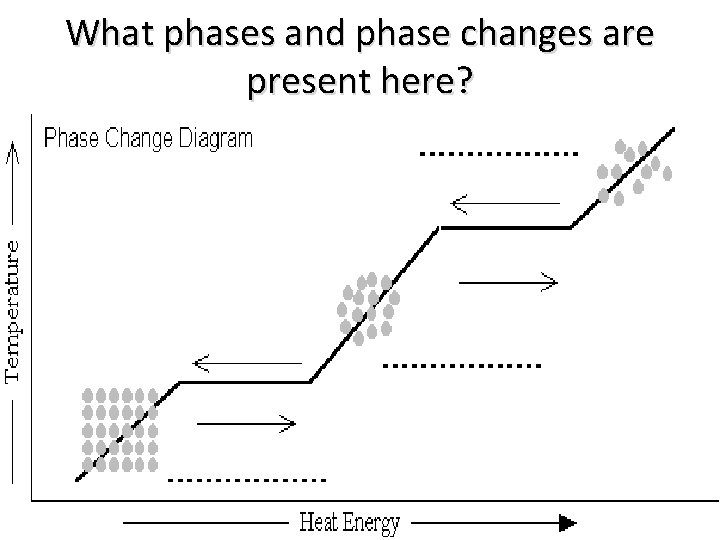 What phases and phase changes are present here?

Phase Change Diagram

Temperature

Heat Energy